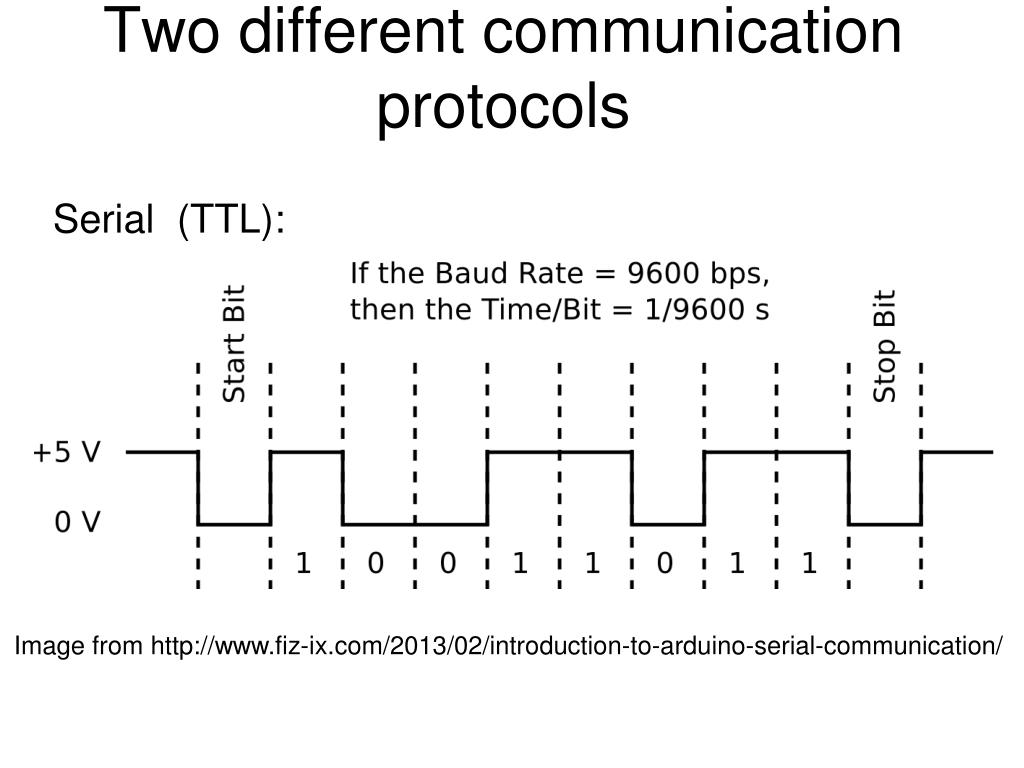 Two different communication protocols

Serial (TTL):

If the Baud Rate = 9600 bps, then the Time/Bit = 1/9600 s

Start Bit

Stop Bit

+5 V

0 V

1 0 0 1 1 0 1 1

Image from http://www.fiz-ix.com/2013/02/introduction-to-arduino-serial-communication/